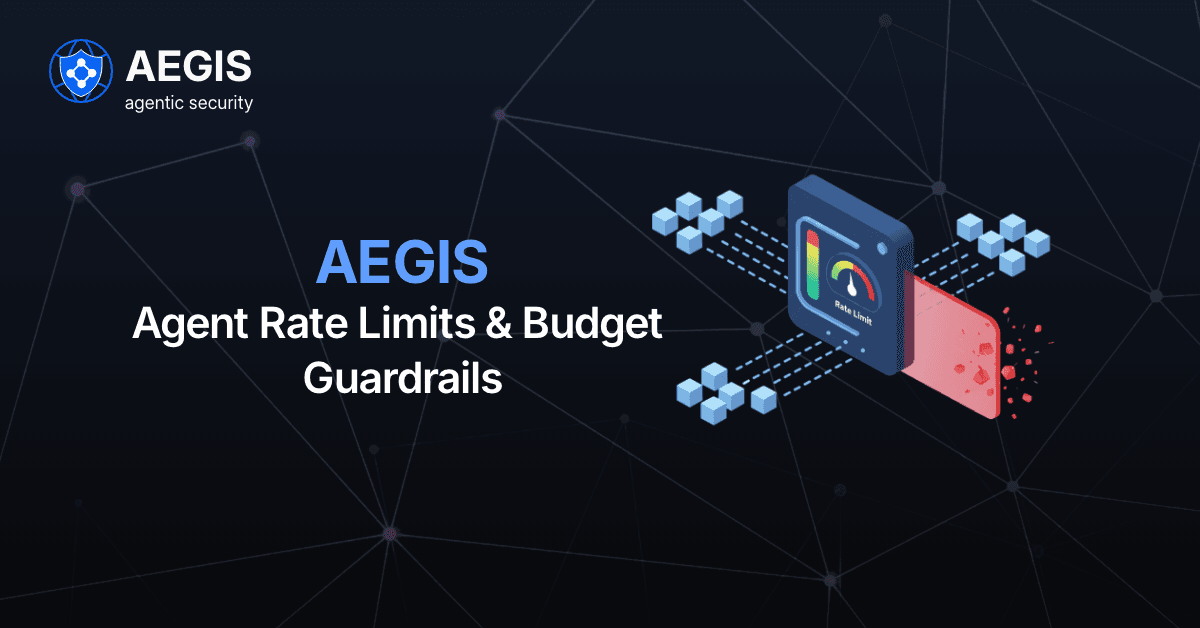 AEGIS
agentic security

AEGIS
Agent Rate Limits & Budget Guardrails

Rate Limit